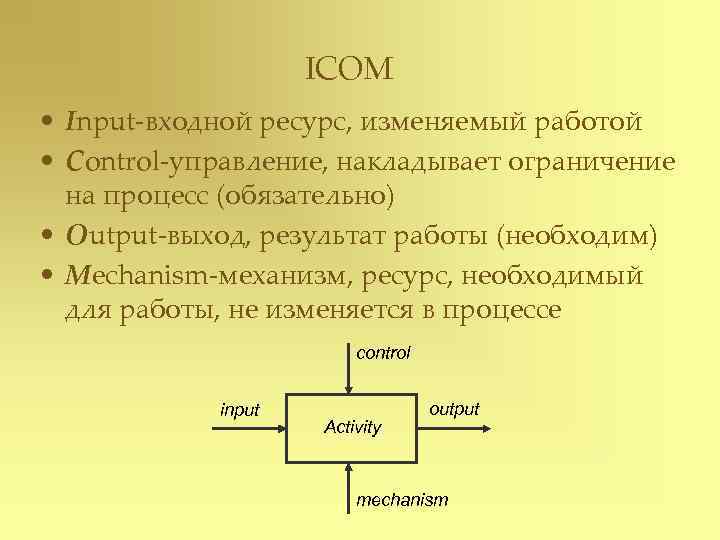 ICOM

• Input-входной ресурс, изменяемый работой
• Control-управление, накладывает ограничение на процесс (обязательно)
• Output-выход, результат работы (необходим)
• Mechanism-механизм, ресурс, необходимый для работы, не изменяется в процессе

control
input
Activity
output
mechanism